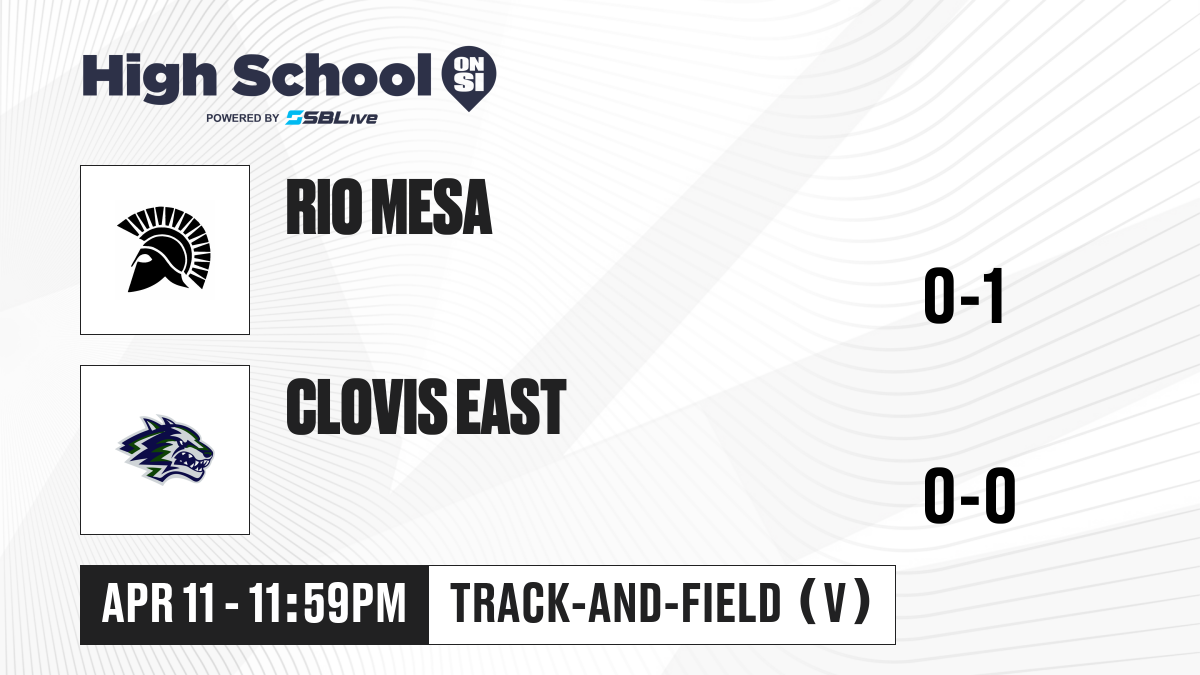 High School ON SI
POWERED BY SBLive

RIO MESA

0-1

CLOVIS EAST

0-0

APR 11 - 11:59PM

TRACK-AND-FIELD (V)